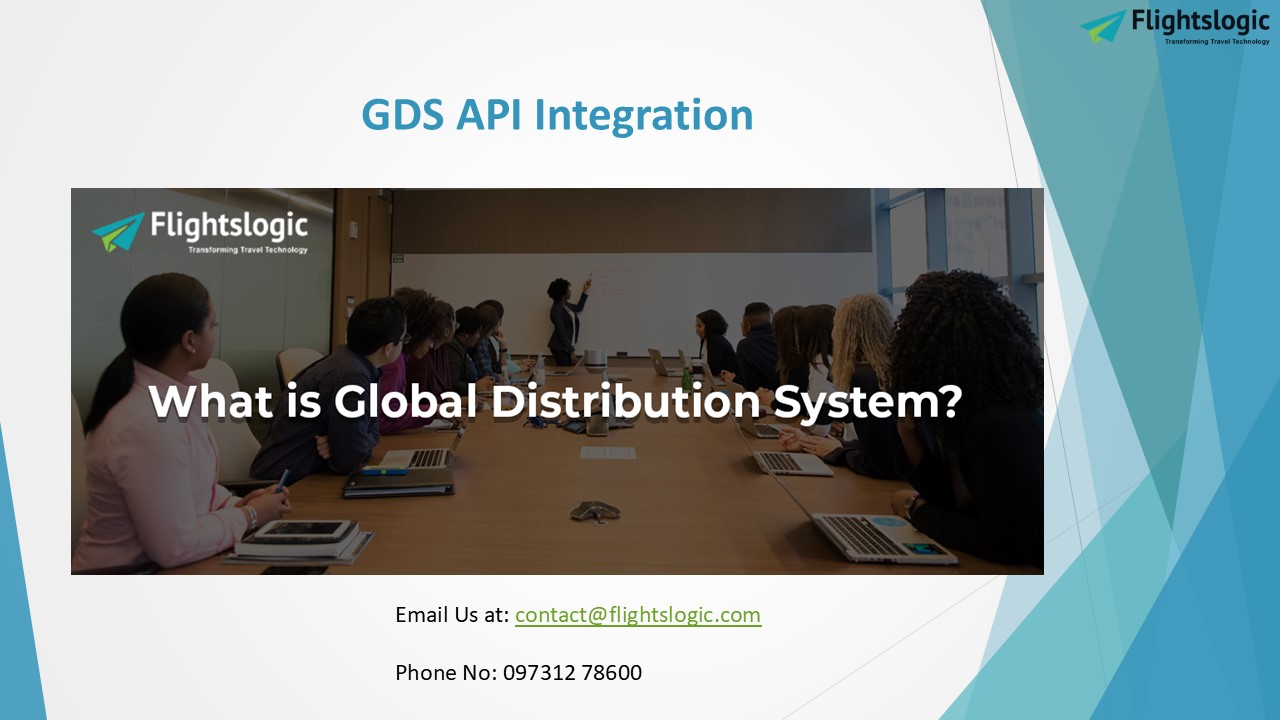 Flightslogic
Transforming Travel Technology

GDS API Integration

Flightslogic
Transforming Travel Technology

What is Global Distribution System?

Email Us at: contact@flightslogic.com

Phone No: 097312 78600